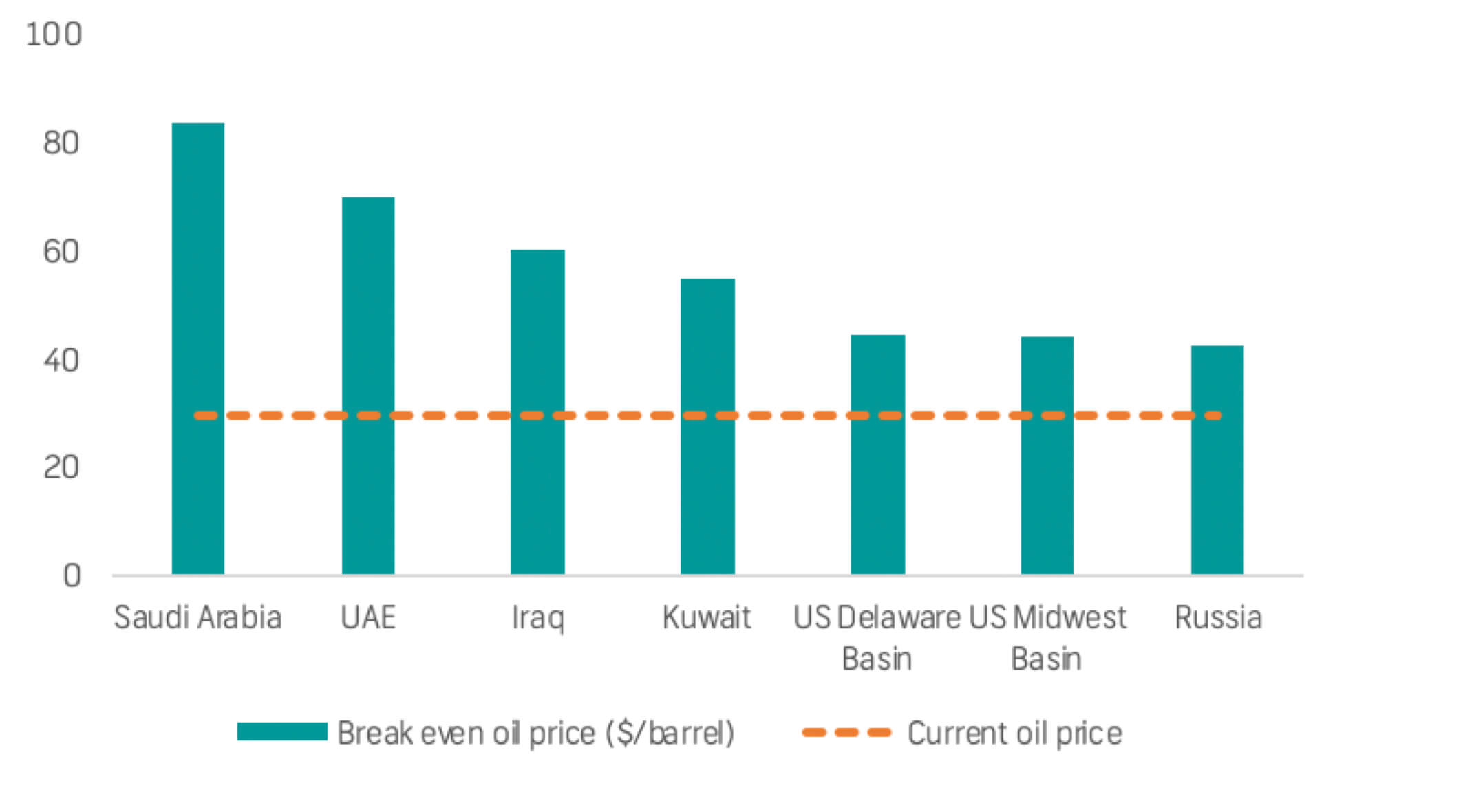 100
80
60
40
20
0

Saudi Arabia
UAE
Iraq
Kuwait
US Delaware Basin
US Midwest Basin
Russia

Break even oil price ($/barrel)
Current oil price